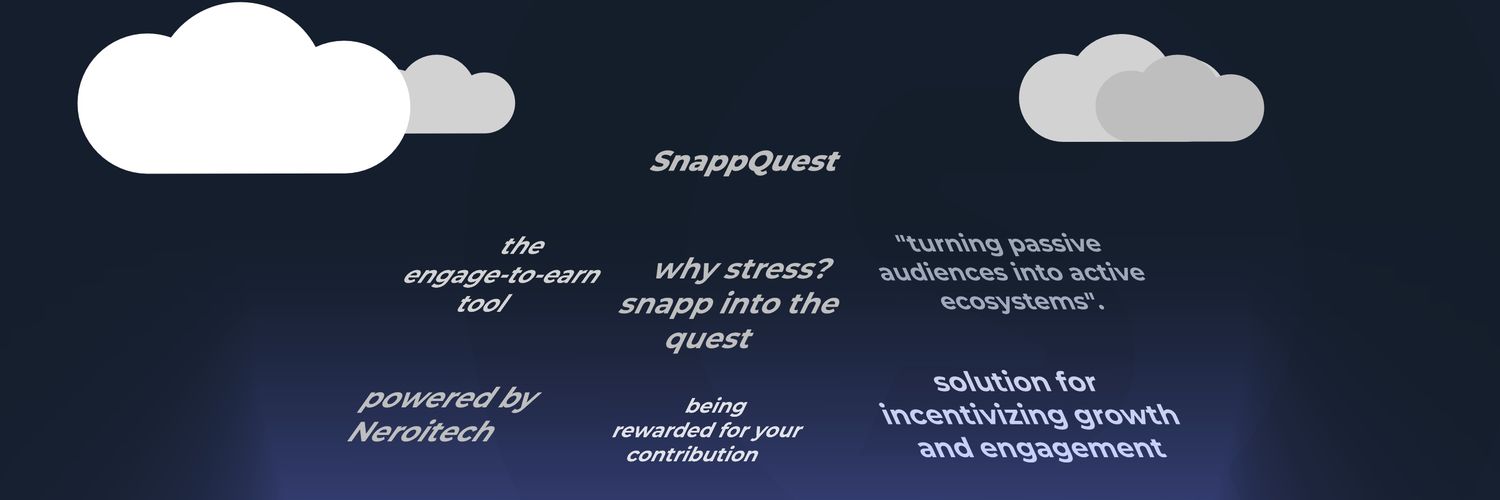 SnappQuest

the engage-to-earn tool

why stress? snapp into the quest

"turning passive audiences into active ecosystems".

powered by Neroitech

being rewarded for your contribution

solution for incentivizing growth and engagement